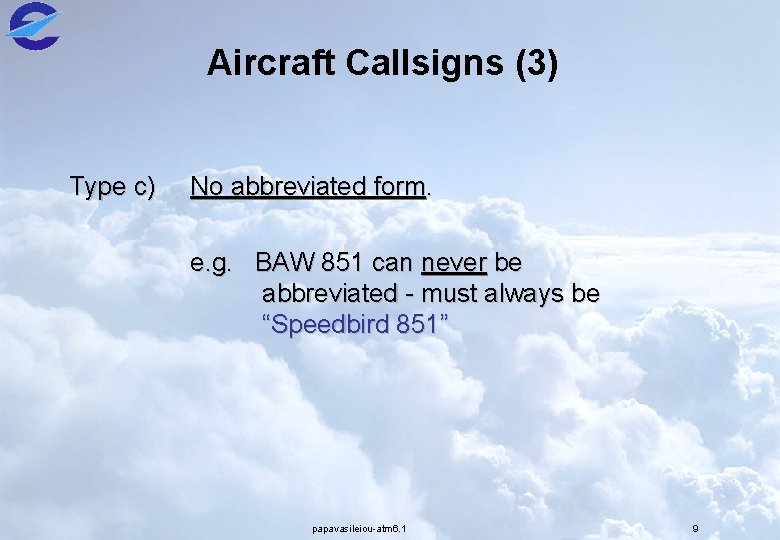 Aircraft Callsigns (3)

Type c) No abbreviated form.

e.g. BAW 851 can never be abbreviated - must always be “Speedbird 851”

papavasileiou-atm6.1

9